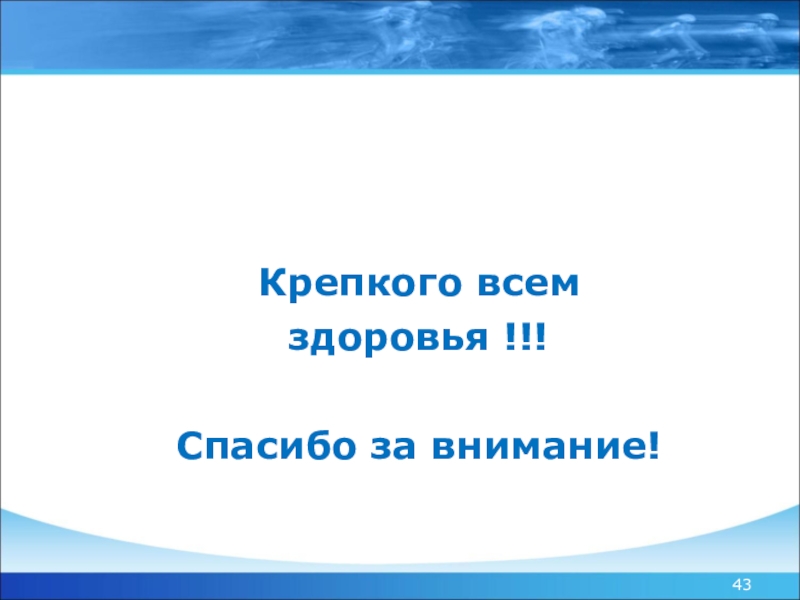 Крепкого всем здоровья !!!

Спасибо за внимание!

43